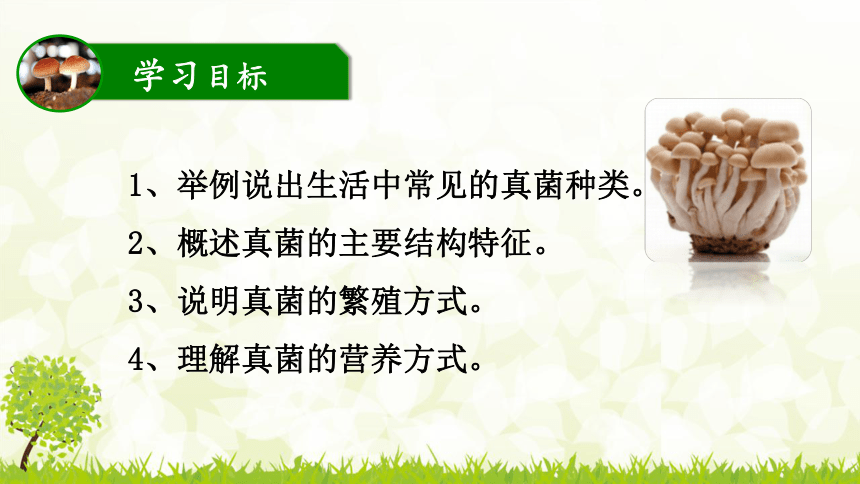 学习目标

1、举例说出生活中常见的真菌种类。

2、概述真菌的主要结构特征。

3、说明真菌的繁殖方式。

4、理解真菌的营养方式。